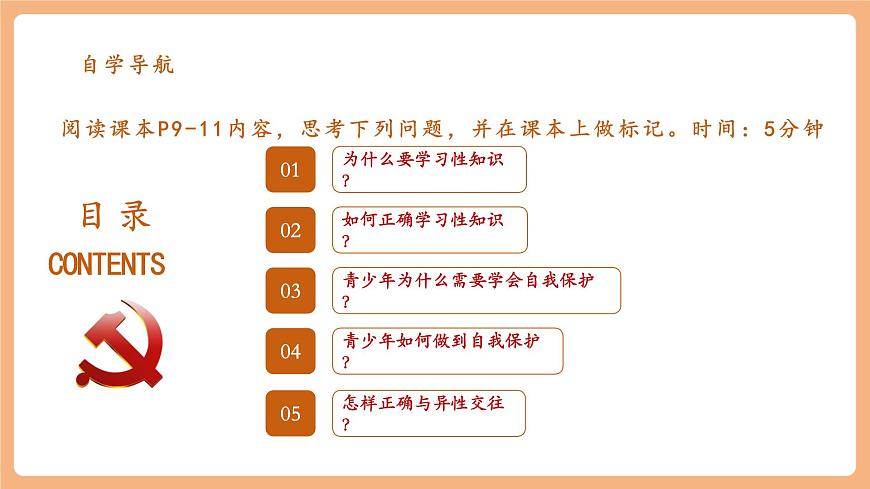 自学导航

阅读课本P9-11内容，思考下列问题，并在课本上做标记。时间：5分钟

目录
CONTENTS

01 为什么要学习性知识？

02 如何正确学习性知识？

03 青少年为什么需要学会自我保护？

04 青少年如何做到自我保护？

05 怎样正确与异性交往？